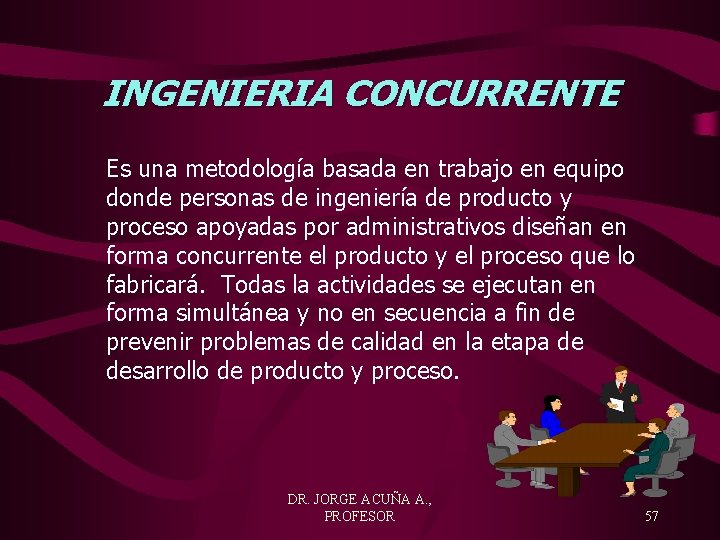 INGENIERIA CONCURRENTE

Es una metodología basada en trabajo en equipo donde personas de ingeniería de producto y proceso apoyadas por administrativos diseñan en forma concurrente el producto y el proceso que lo fabricará. Todas la actividades se ejecutan en forma simultánea y no en secuencia a fin de prevenir problemas de calidad en la etapa de desarrollo de producto y proceso.

DR. JORGE ACUÑA A., PROFESOR

57